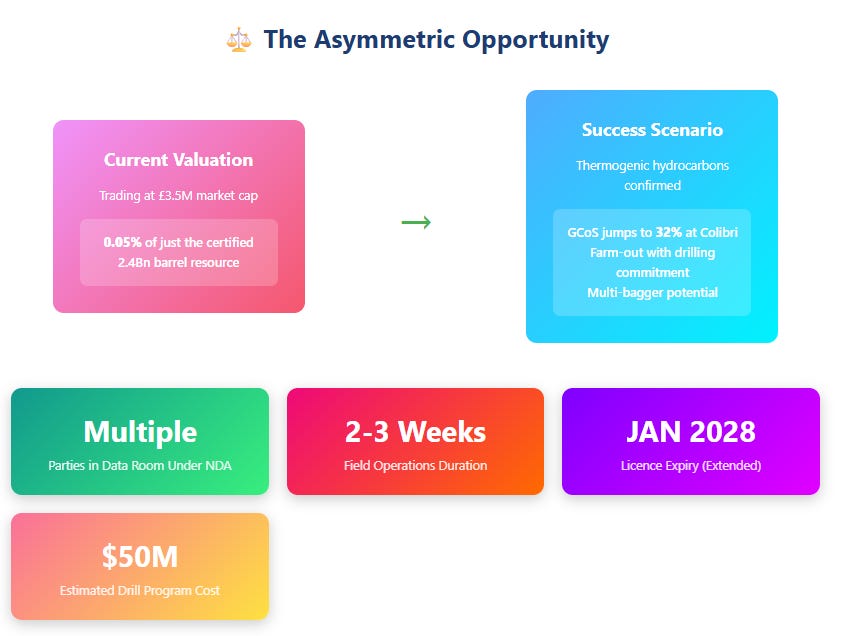 ⚖️ The Asymmetric Opportunity

Current Valuation

Trading at £3.5M market cap

0.05% of just the certified 2.4Bn barrel resource

→

Success Scenario

Thermogenic hydrocarbons confirmed

GCoS jumps to 32% at Colibri
Farm-out with drilling commitment
Multi-bagger potential

Multiple
Parties in Data Room Under NDA

2-3 Weeks
Field Operations Duration

JAN 2028
Licence Expiry (Extended)

$50M
Estimated Drill Program Cost